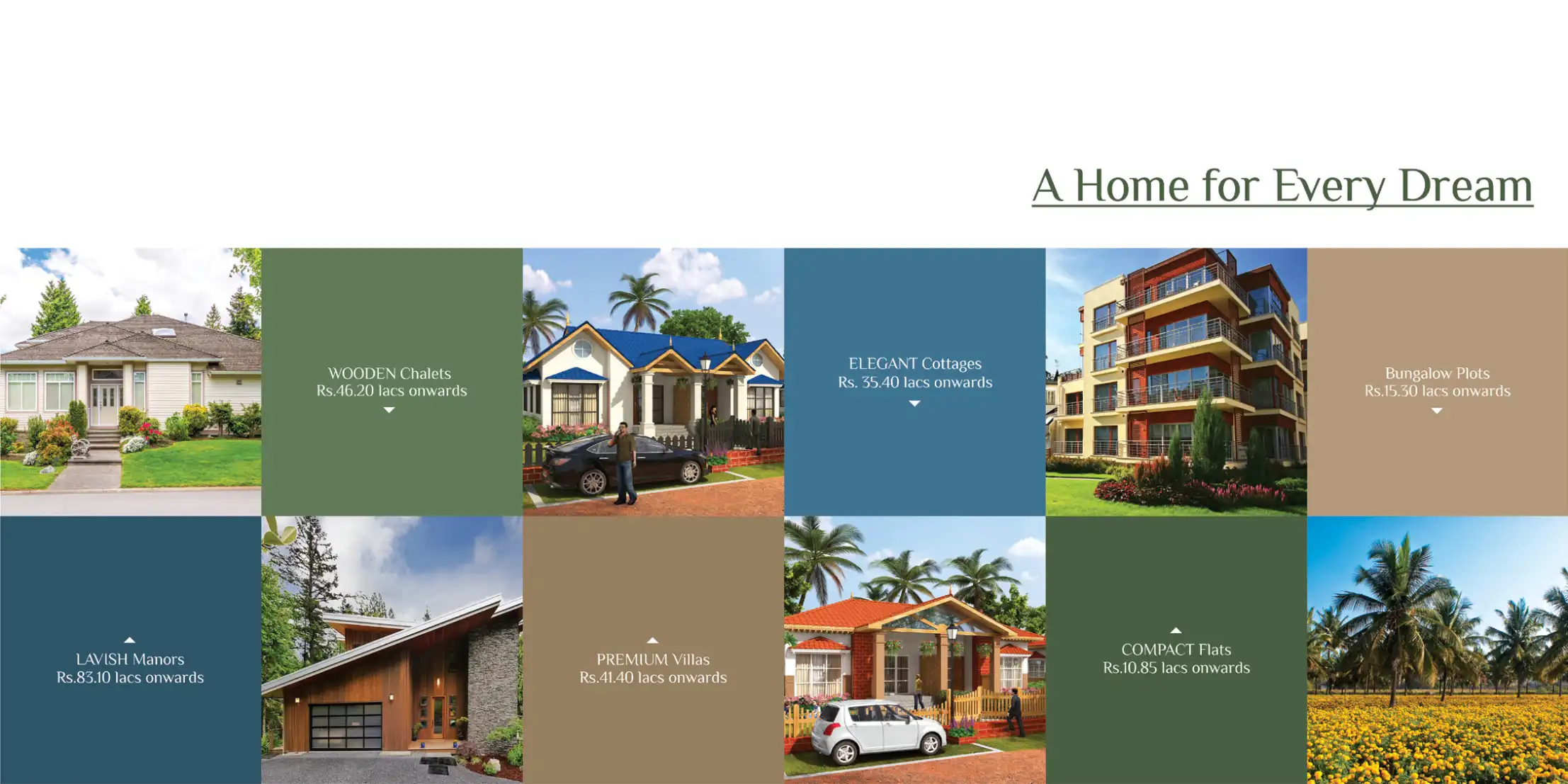 A Home for Every Dream

WOODEN Chalets
Rs.46.20 lacs onwards

ELEGANT Cottages
Rs. 35.40 lacs onwards

Bungalow Plots
Rs.15.30 lacs onwards

LAVISH Manors
Rs.83.10 lacs onwards

PREMIUM Villas
Rs.41.40 lacs onwards

COMPACT Flats
Rs.10.85 lacs onwards